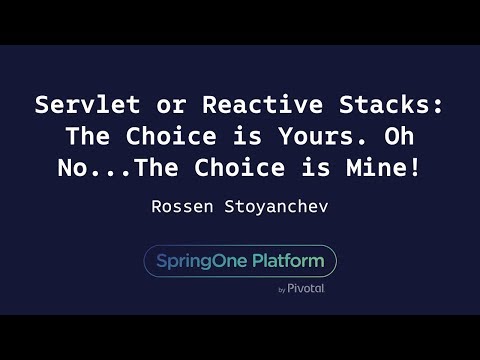 Servlet or Reactive Stacks: The Choice is Yours. Oh No...The Choice is Mine!

Rossen Stoyanchev

SpringOne Platform

by Pivotal